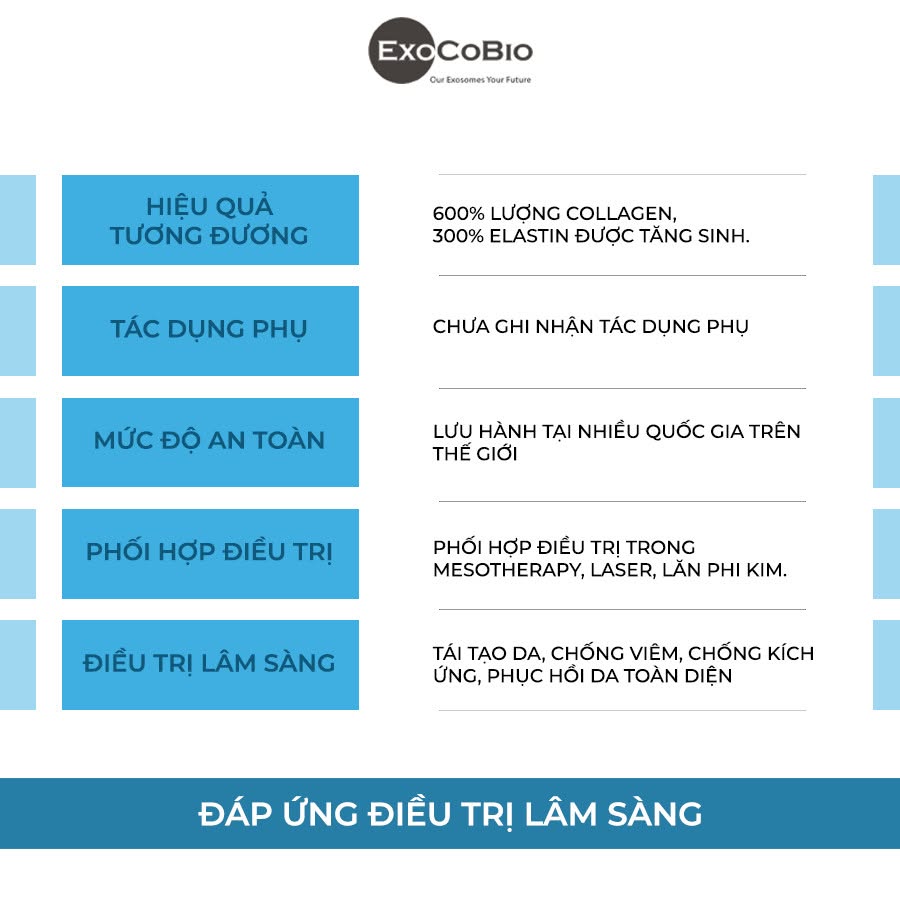 ExoCoBio
Our Exosomes Your Future

HIỆU QUẢ TƯƠNG ĐƯƠNG

600% LƯỢNG COLLAGEN, 300% ELASTIN ĐƯỢC TĂNG SINH.

TÁC DỤNG PHỤ

CHƯA GHI NHẬN TÁC DỤNG PHỤ

MỨC ĐỘ AN TOÀN

LƯU HÀNH TẠI NHIỀU QUỐC GIA TRÊN THẾ GIỚI

PHỐI HỢP ĐIỀU TRỊ

PHỐI HỢP ĐIỀU TRỊ TRONG MESOTHERAPY, LASER, LĂN PHI KIM.

ĐIỀU TRỊ LÂM SÀNG

TÁI TẠO DA, CHỐNG VIÊM, CHỐNG KÍCH ỨNG, PHỤC HỒI DA TOÀN DIỆN

ĐÁP ỨNG ĐIỀU TRỊ LÂM SÀNG